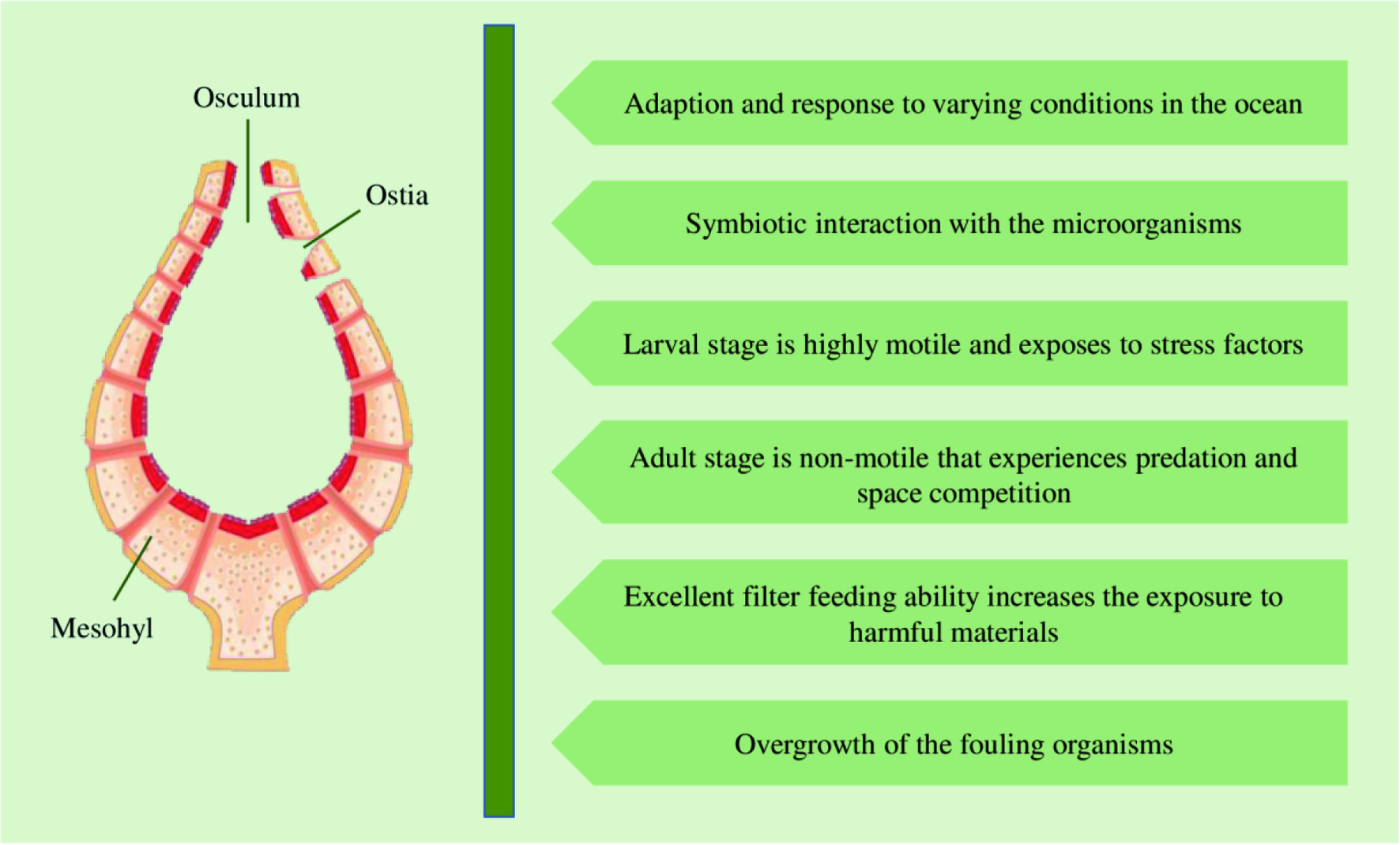 Osculum

Ostia

Mesohyl

Adaption and response to varying conditions in the ocean

Symbiotic interaction with the microorganisms

Larval stage is highly motile and exposes to stress factors

Adult stage is non-motile that experiences predation and space competition

Excellent filter feeding ability increases the exposure to harmful materials

Overgrowth of the fouling organisms